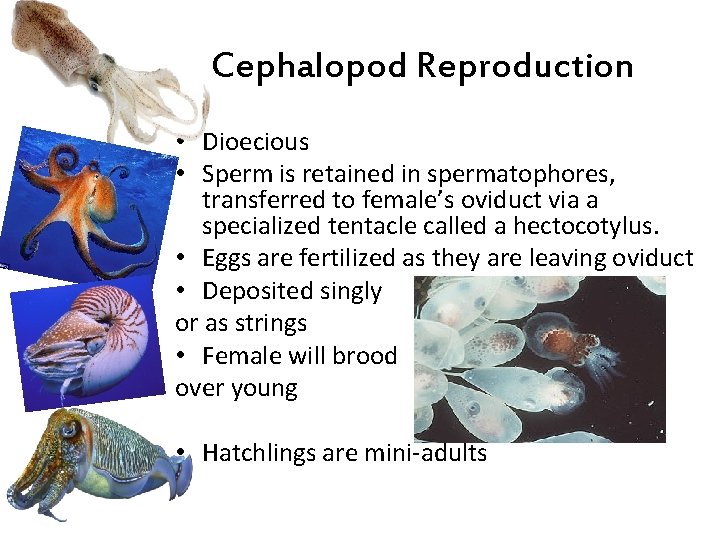 Cephalopod Reproduction

• Dioecious
• Sperm is retained in spermatophores, transferred to female's oviduct via a specialized tentacle called a hectocotylus.
• Eggs are fertilized as they are leaving oviduct
• Deposited singly or as strings
• Female will brood over young

• Hatchlings are mini-adults